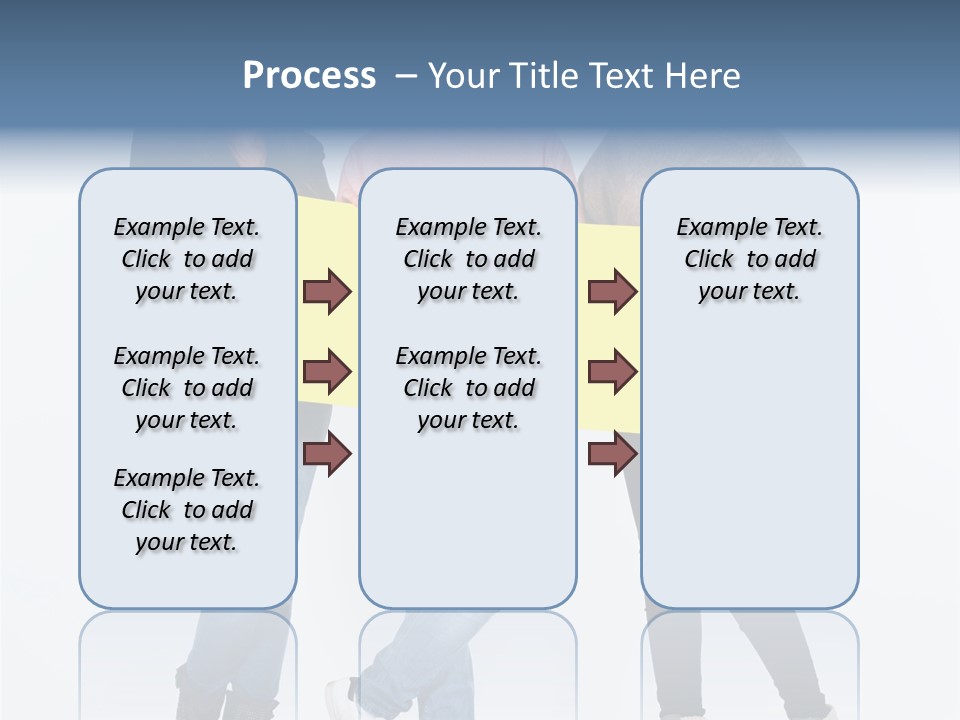 Process – Your Title Text Here

Example Text. Click to add your text.

Example Text. Click to add your text.

Example Text. Click to add your text.

Example Text. Click to add your text.

Example Text. Click to add your text.

Example Text. Click to add your text.